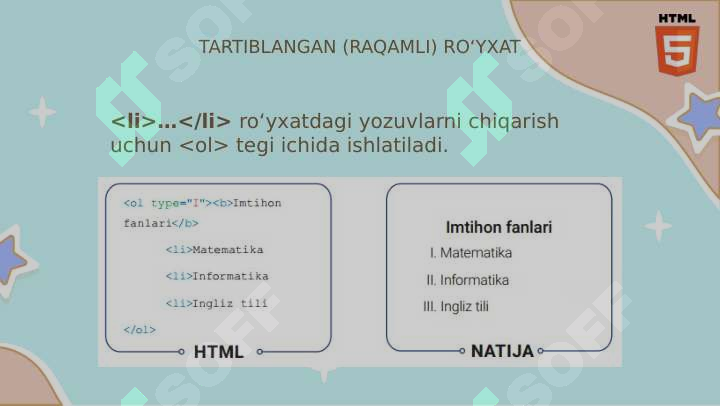 HTML 5

TARTIBLANGAN (RAQAMLI) RO‘YXAT

<li>…</li> ro‘yxatdagi yozuvlarni chiqarish uchun <ol> tegi ichida ishlatiladi.

<ol type="I"><b>Imtihon fanlari</b>
<li>Matematika
<li>Informatika
<li>Ingliz tili
</ol>

HTML

Imtihon fanlari
I. Matematika
II. Informatika
III. Ingliz tili

NATIJA

SOFF